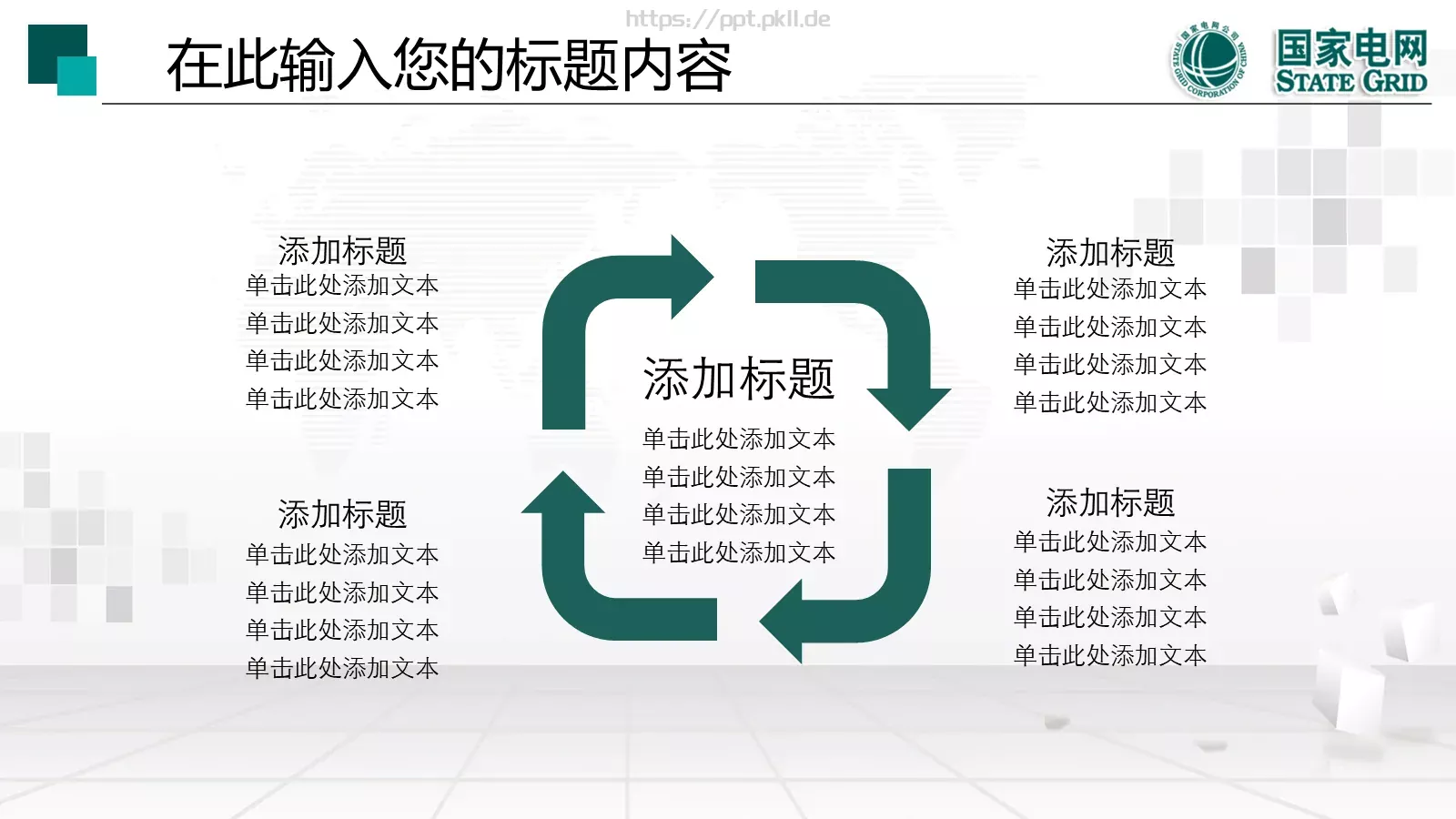 https://ppt.pkll.de

在此输入您的标题内容

国家电网公司 STATE GRID CORPORATION OF CHINA

国家电网
STATE GRID

添加标题
单击此处添加文本
单击此处添加文本
单击此处添加文本
单击此处添加文本

添加标题
单击此处添加文本
单击此处添加文本
单击此处添加文本
单击此处添加文本

添加标题
单击此处添加文本
单击此处添加文本
单击此处添加文本
单击此处添加文本

添加标题
单击此处添加文本
单击此处添加文本
单击此处添加文本
单击此处添加文本

添加标题
单击此处添加文本
单击此处添加文本
单击此处添加文本
单击此处添加文本